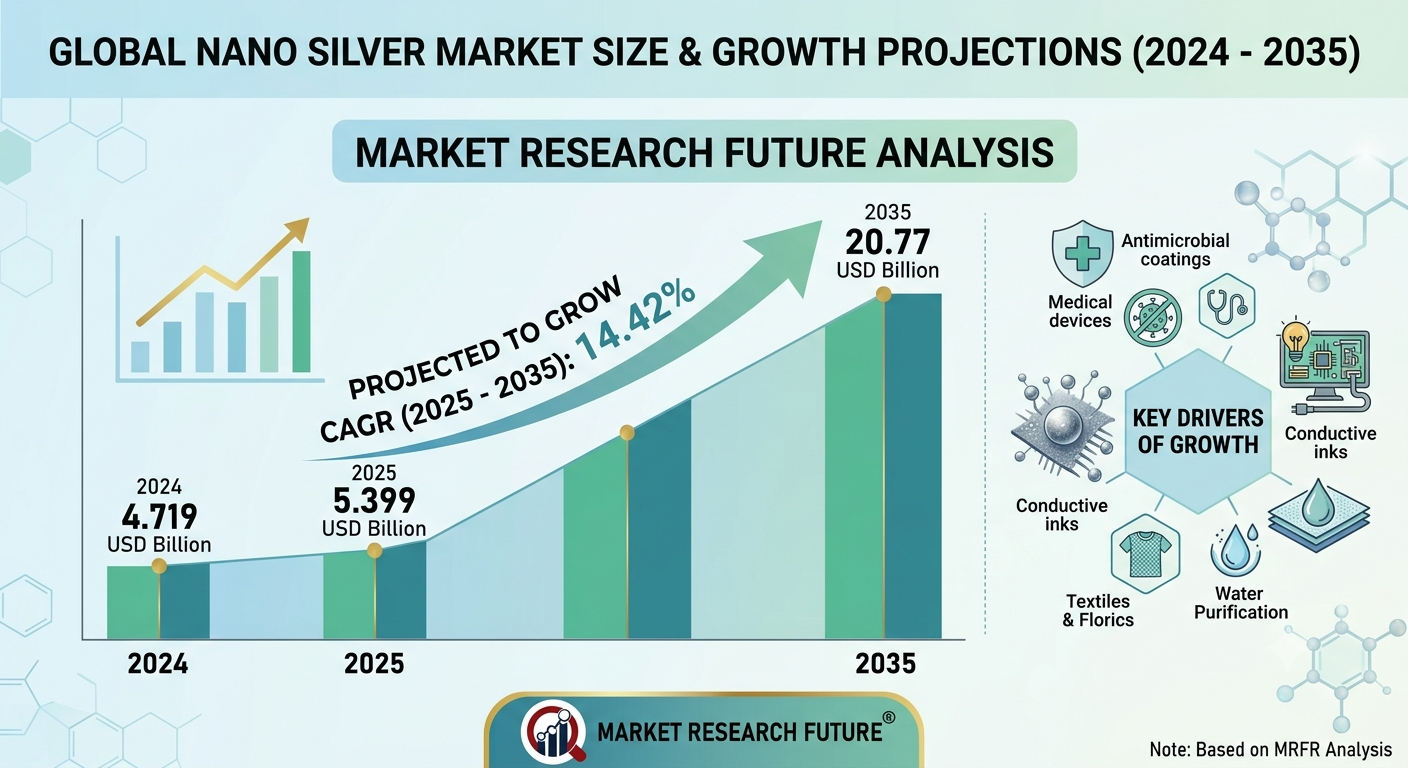 GLOBAL NANO SILVER MARKET SIZE & GROWTH PROJECTIONS (2024 - 2035)

MARKET RESEARCH FUTURE ANALYSIS

PROJECTED TO GROW CAGR (2025 - 2035): 14.42%

2024
4.719
USD Billion

2025
5.399
USD Billion

2035
20.77
USD Billion

2024
2025
2035

Antimicrobial coatings
Medical devices
KEY DRIVERS OF GROWTH
Conductive inks
Conductive inks
Textiles & Florics
Water Purification

MARKET RESEARCH FUTURE®

Note: Based on MRFR Analysis